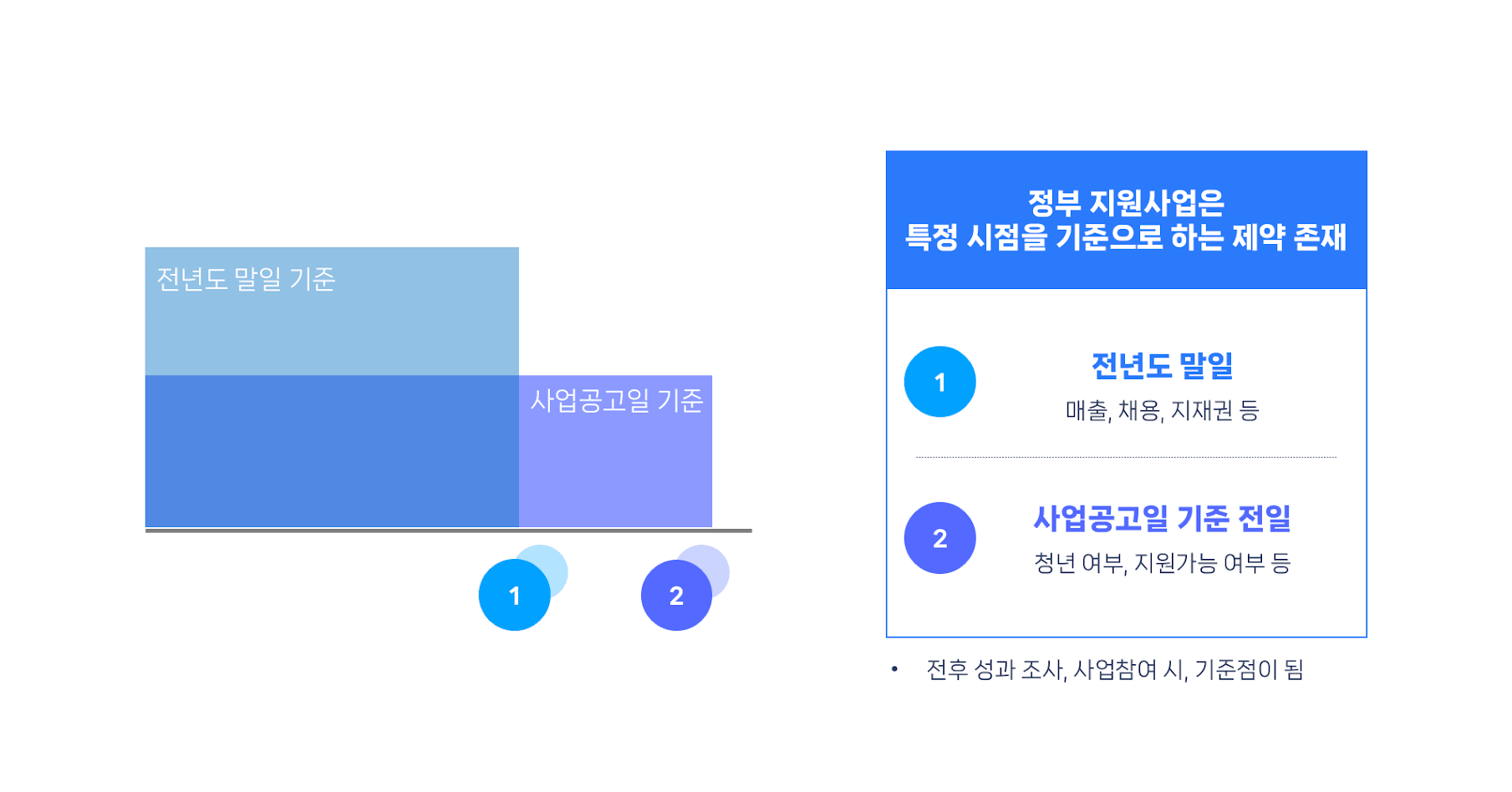 전년도 말일 기준

사업공고일 기준

1

2

정부 지원사업은
특정 시점을 기준으로 하는 제약 존재

1

전년도 말일

매출, 채용, 지재권 등

2

사업공고일 기준 전일

청년 여부, 지원가능 여부 등

• 전후 성과 조사, 사업참여 시, 기준점이 됨